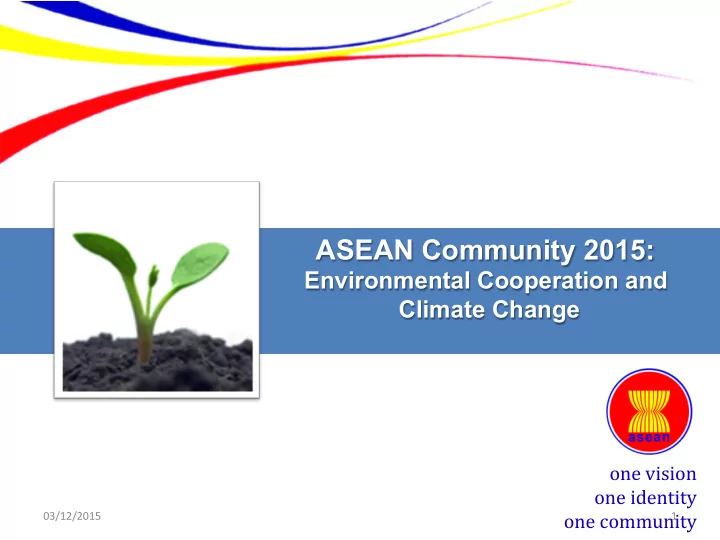 ASEAN Community 2015:
Environmental Cooperation and Climate Change

asean

one vision
one identity
one community

03/12/2015

1